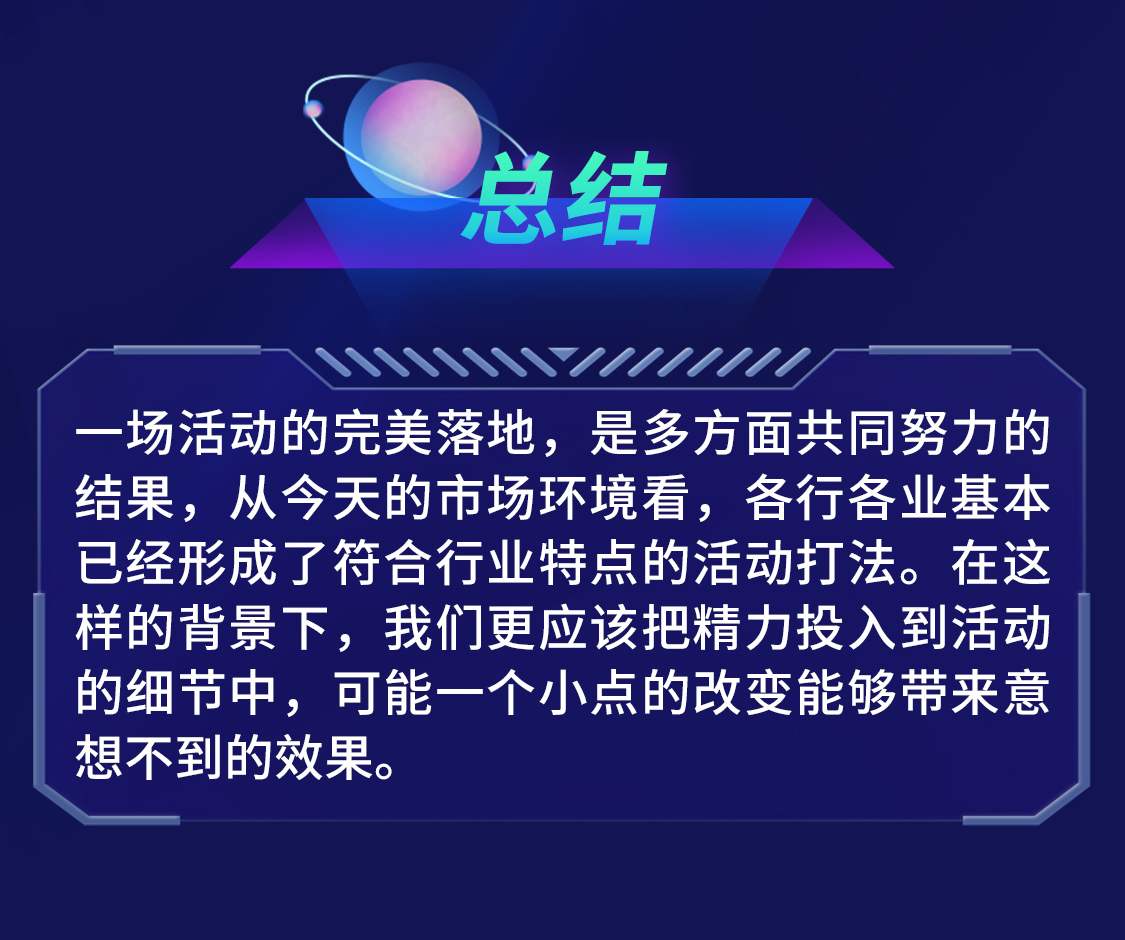 总结

一场活动的完美落地，是多方面共同努力的结果，从今天的市场环境看，各行各业基本已经形成了符合行业特点的活动打法。在这样的背景下，我们更应该把精力投入到活动的细节中，可能一个小点的改变能够带来意想不到的效果。